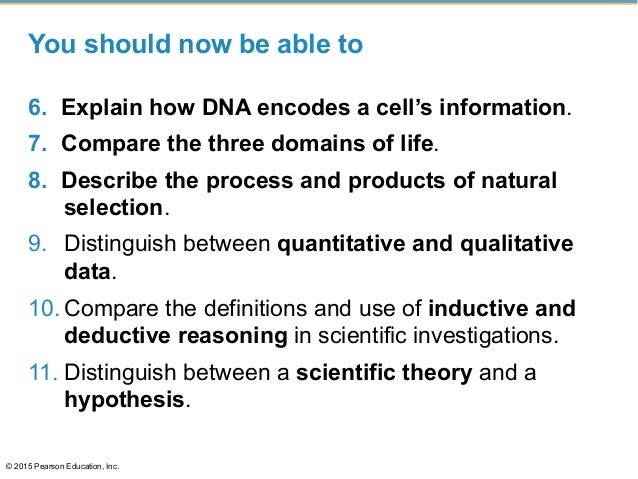 You should now be able to

6. Explain how DNA encodes a cell's information.

7. Compare the three domains of life.

8. Describe the process and products of natural selection.

9. Distinguish between quantitative and qualitative data.

10. Compare the definitions and use of inductive and deductive reasoning in scientific investigations.

11. Distinguish between a scientific theory and a hypothesis.

© 2015 Pearson Education, Inc.